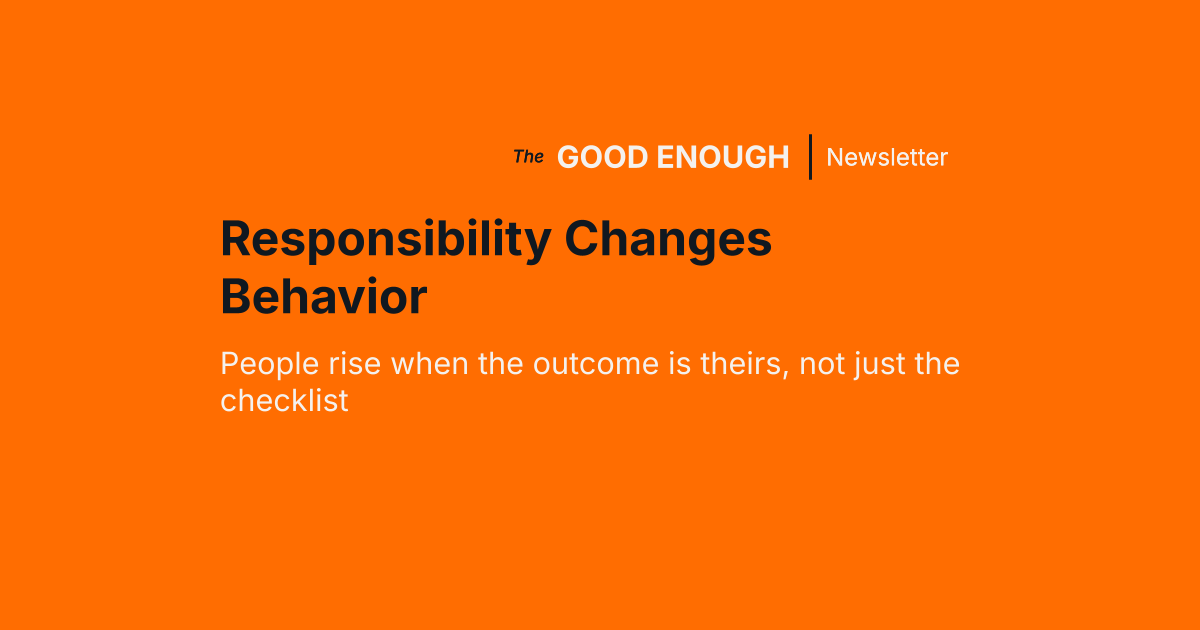 The GOOD ENOUGH | Newsletter

Responsibility Changes Behavior

People rise when the outcome is theirs, not just the checklist